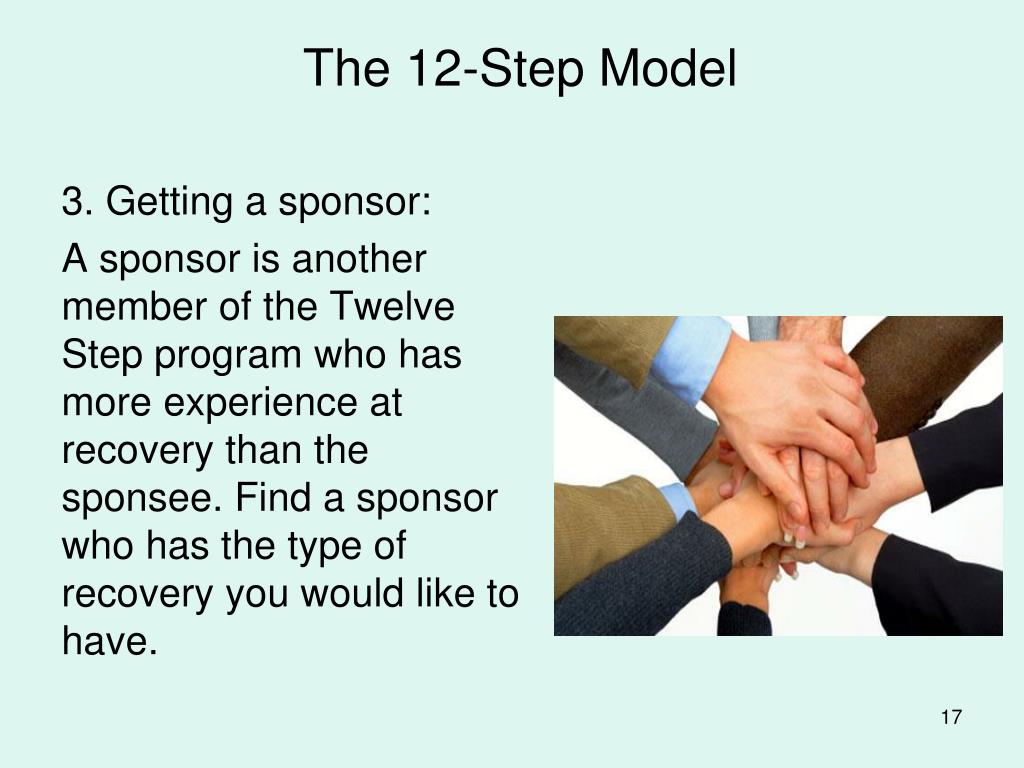 The 12-Step Model

3. Getting a sponsor:

A sponsor is another member of the Twelve Step program who has more experience at recovery than the sponsee. Find a sponsor who has the type of recovery you would like to have.

17